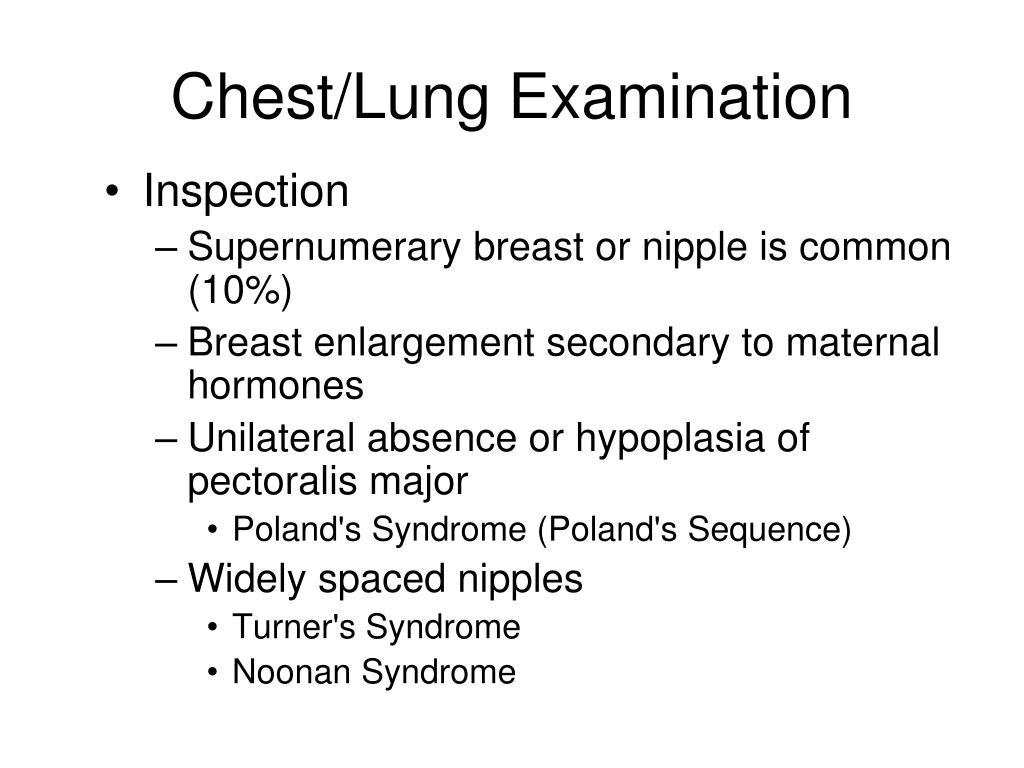 Chest/Lung Examination

• Inspection
– Supernumerary breast or nipple is common (10%)
– Breast enlargement secondary to maternal hormones
– Unilateral absence or hypoplasia of pectoralis major
• Poland's Syndrome (Poland's Sequence)
– Widely spaced nipples
• Turner's Syndrome
• Noonan Syndrome